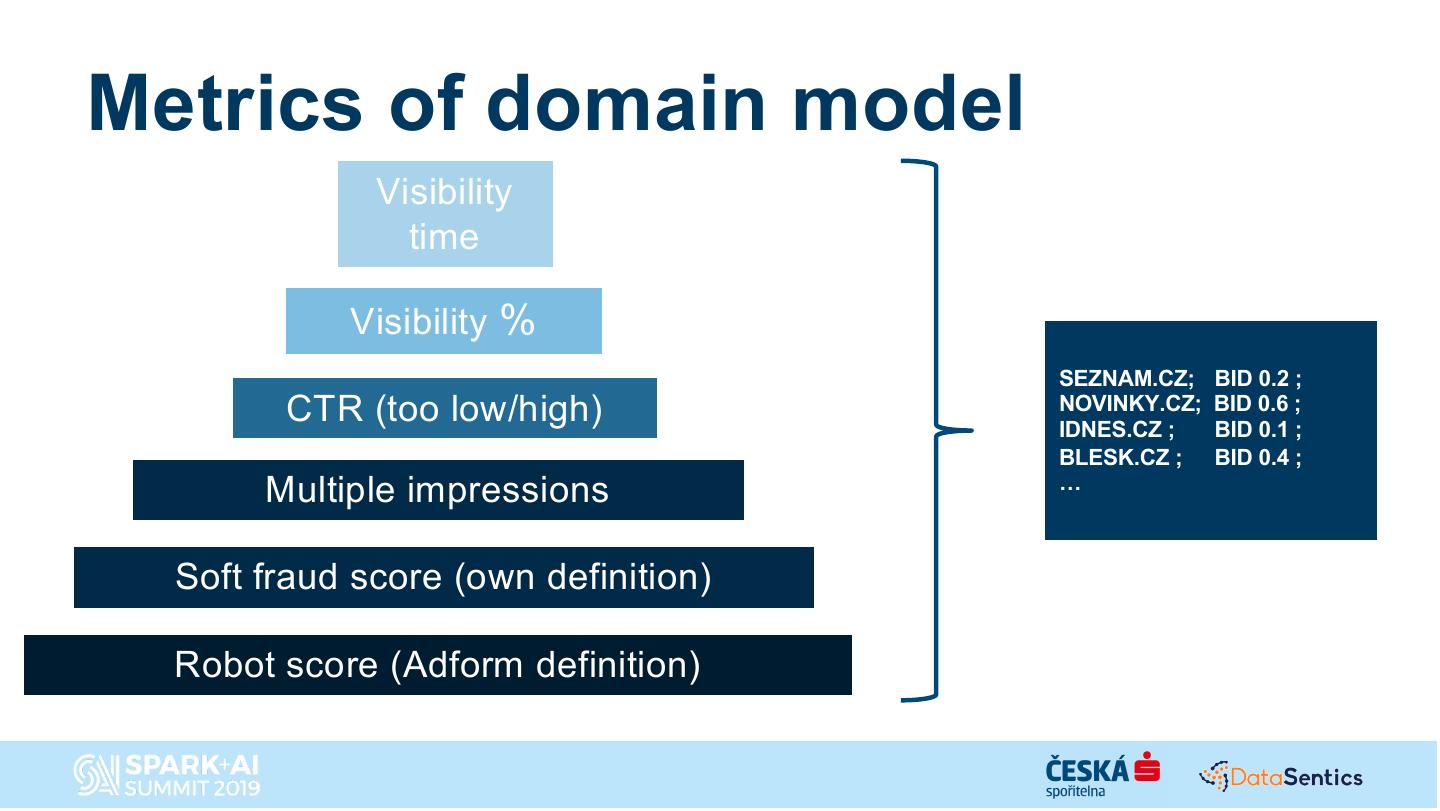 Metrics of domain model

Visibility time

Visibility %

CTR (too low/high)

Multiple impressions

Soft fraud score (own definition)

Robot score (Adform definition)

SEZNAM.CZ; BID 0.2 ;
NOVINKY.CZ; BID 0.6 ;
IDNES.CZ ; BID 0.1 ;
BLESK.CZ ; BID 0.4 ;
…

SPARK+AI SUMMIT 2019

ČESKÁ spořitelna

DataSentics